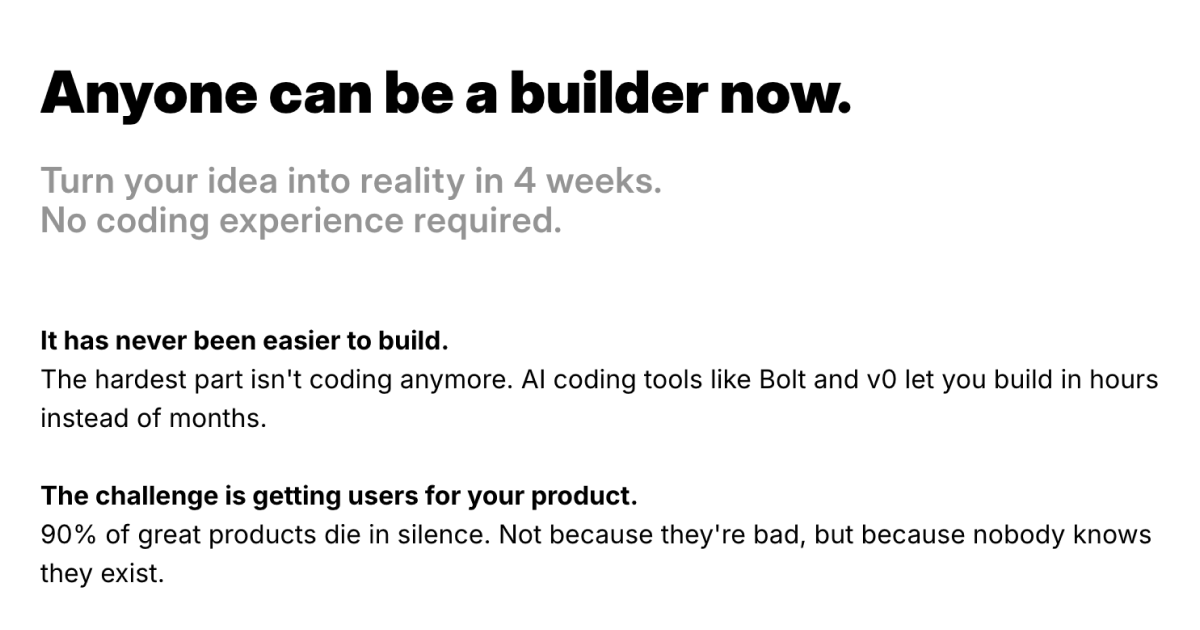 Anyone can be a builder now.

Turn your idea into reality in 4 weeks.
No coding experience required.

It has never been easier to build.
The hardest part isn't coding anymore. AI coding tools like Bolt and v0 let you build in hours instead of months.

The challenge is getting users for your product.
90% of great products die in silence. Not because they're bad, but because nobody knows they exist.